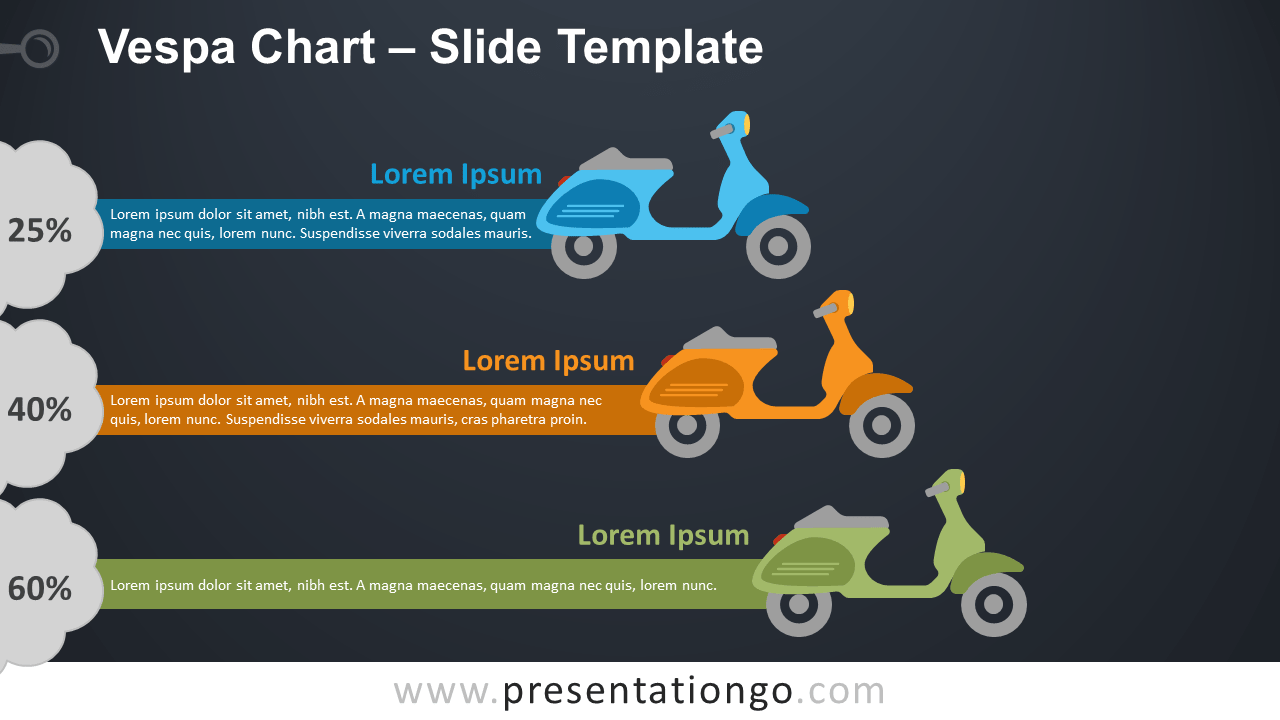 Vespa Chart – Slide Template

Lorem Ipsum

25%

Lorem ipsum dolor sit amet, nibh est. A magna maecenas, quam magna nec quis, lorem nunc. Suspendisse viverra sodales mauris.

Lorem Ipsum

40%

Lorem ipsum dolor sit amet, nibh est. A magna maecenas, quam magna nec quis, lorem nunc. Suspendisse viverra sodales mauris, cras pharetra proin.

Lorem Ipsum

60%

Lorem ipsum dolor sit amet, nibh est. A magna maecenas, quam magna nec quis, lorem nunc.

www.presentationgo.com